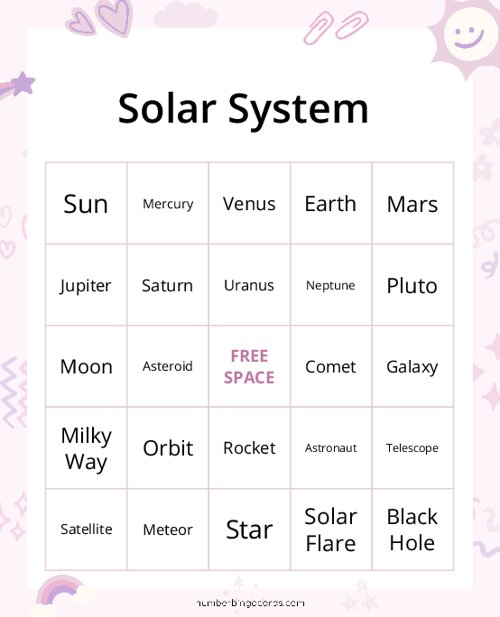 Solar System

| Sun | Mercury | Venus | Earth | Mars |
|---|---|---|---|---|
| Jupiter | Saturn | Uranus | Neptune | Pluto |
| Moon | Asteroid | FREE SPACE | Comet | Galaxy |
| Milky Way | Orbit | Rocket | Astronaut | Telescope |
| Satellite | Meteor | Star | Solar Flare | Black Hole |

numberbingocards.com